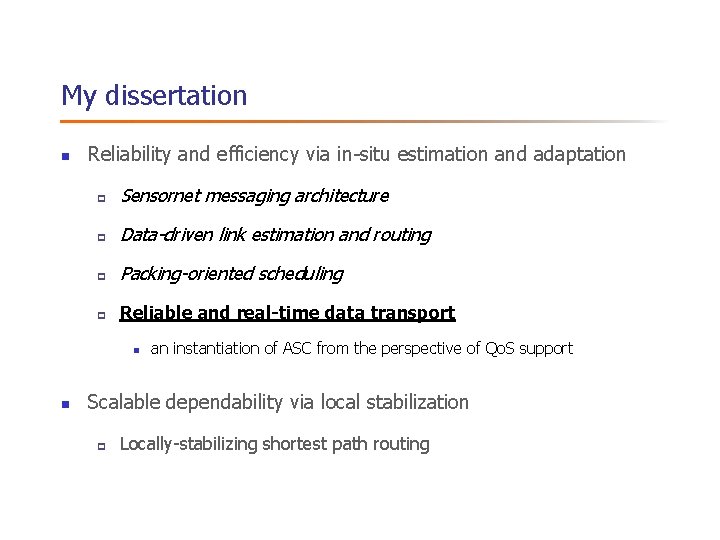 My dissertation

Reliability and efficiency via in-situ estimation and adaptation

Sensornet messaging architecture

Data-driven link estimation and routing

Packing-oriented scheduling

Reliable and real-time data transport

an instantiation of ASC from the perspective of QoS support

Scalable dependability via local stabilization

Locally-stabilizing shortest path routing